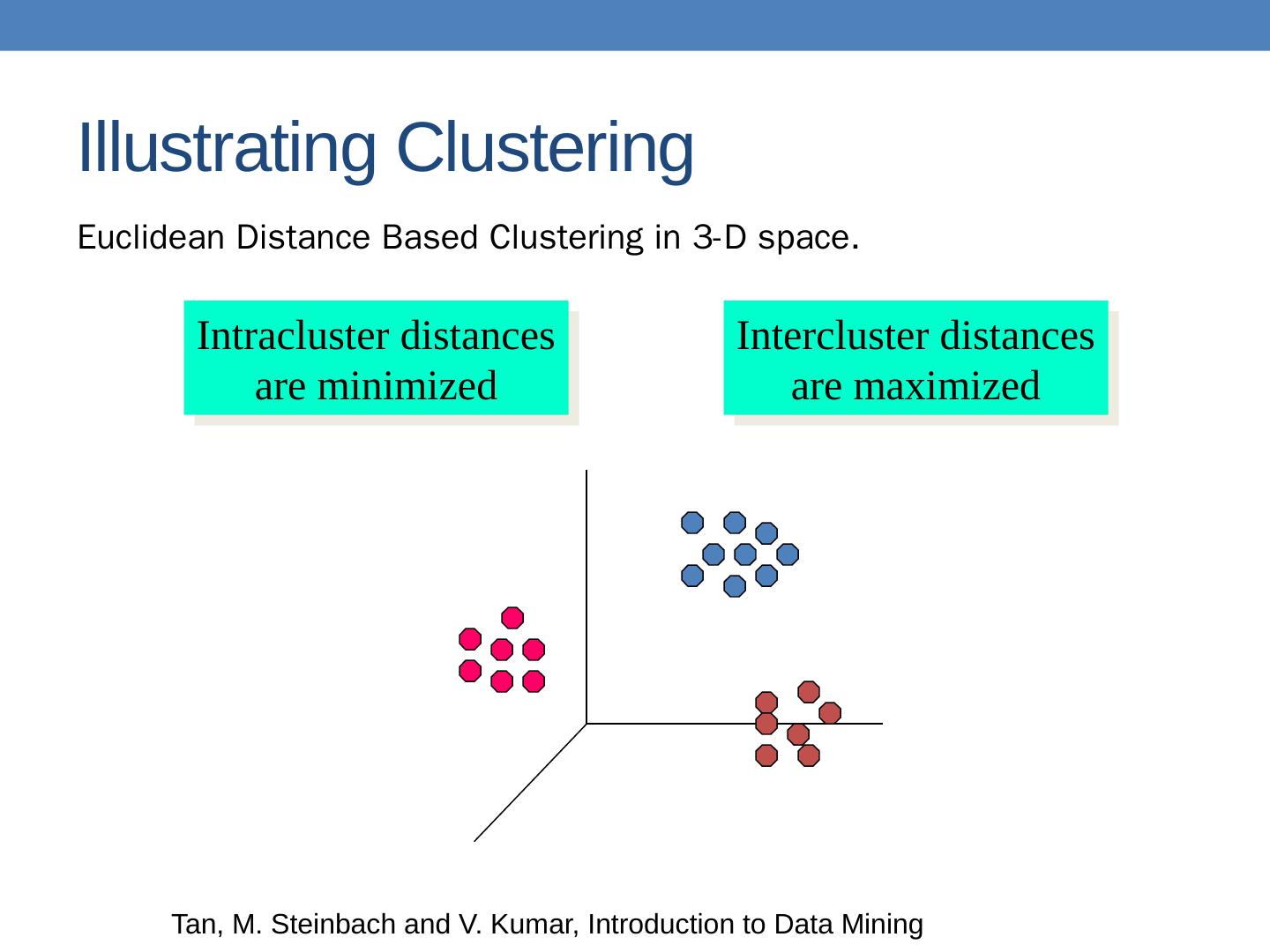 Illustrating Clustering

Euclidean Distance Based Clustering in 3-D space.

Intracluster distances are minimized

Intercluster distances are maximized

Tan, M. Steinbach and V. Kumar, Introduction to Data Mining